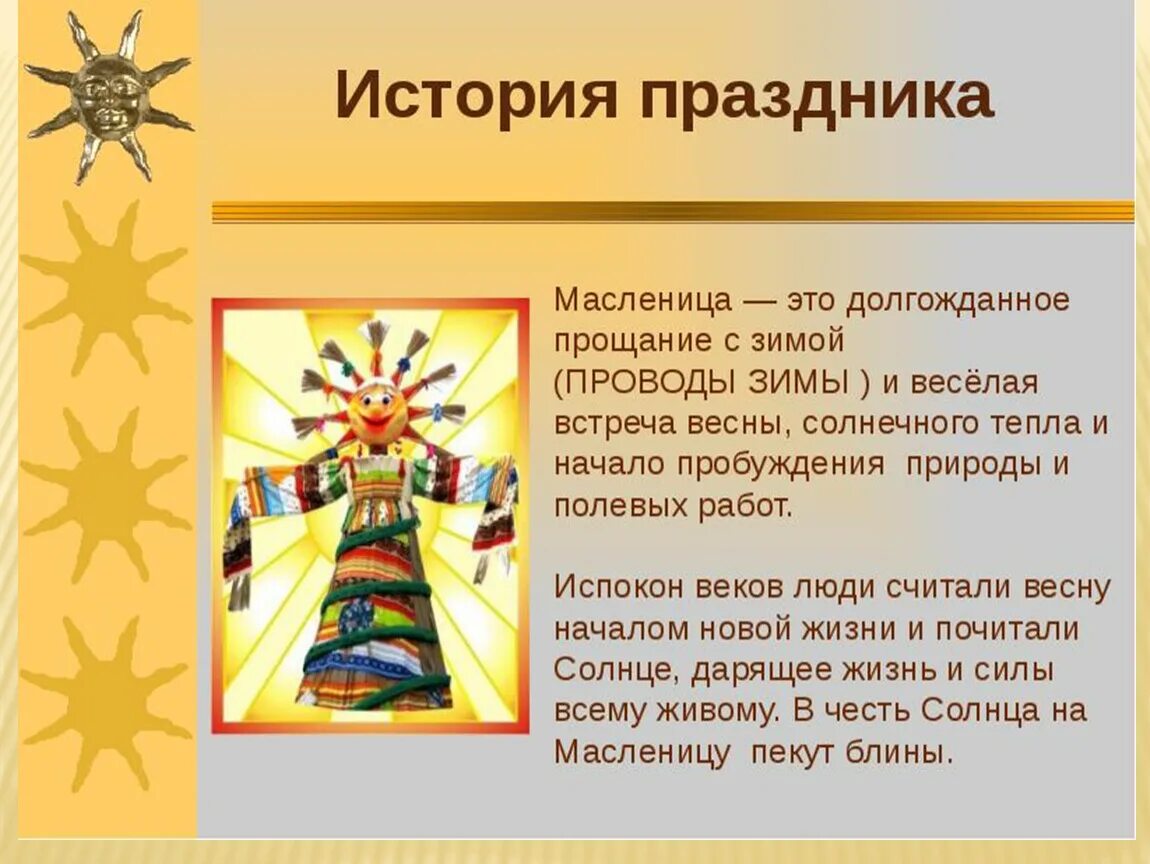 История праздника

Масленица — это долгожданное прощание с зимой (ПРОВОДЫ ЗИМЫ ) и весёлая встреча весны, солнечного тепла и начало пробуждения природы и полевых работ.

Испокон веков люди считали весну началом новой жизни и почитали Солнце, дарящее жизнь и силы всему живому. В честь Солнца на Масленицу пекут блины.